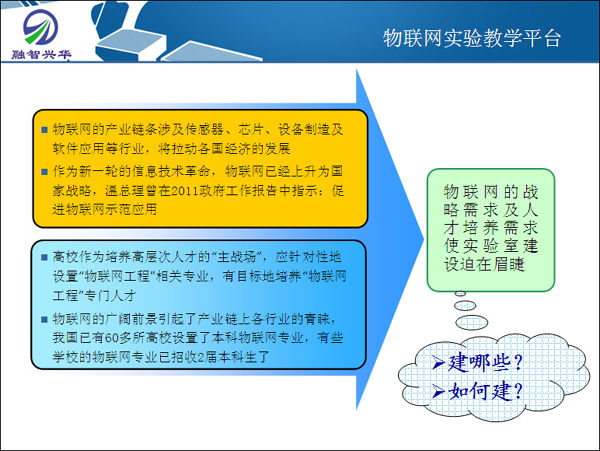 融智兴华

物联网实验教学平台

■ 物联网的产业链条涉及传感器、芯片、设备制造及软件应用等行业，将拉动各国经济的发展

■ 作为新一轮的信息技术革命，物联网已经上升为国家战略，温总理曾在2011政府工作报告中指示：促进物联网示范应用

■ 高校作为培养高层次人才的“主战场”，应针对性地设置“物联网工程”相关专业，有目标地培养“物联网工程”专门人才

■ 物联网的广阔前景引起了产业链上各行业的青睐，我国已有60多所高校设置了本科物联网专业，有些学校的物联网专业已招收2届本科生了

物联网的战略需求及人才培养需求使实验室建设迫在眉睫

➢建哪些？
➢如何建？